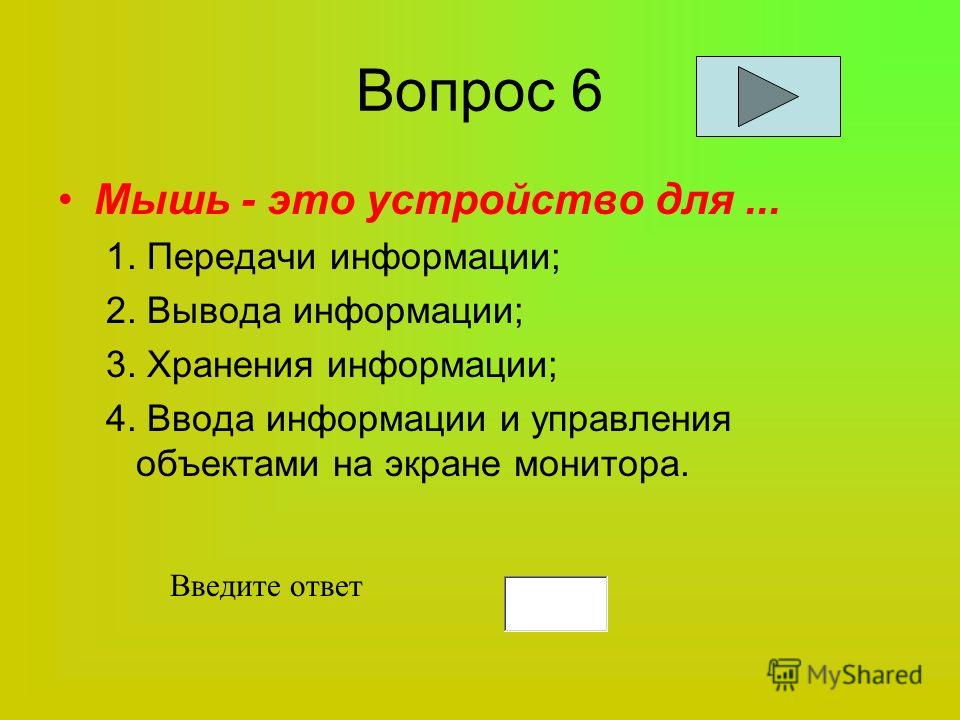 Вопрос 6

• Мышь - это устройство для ...

1. Передачи информации;

2. Вывода информации;

3. Хранения информации;

4. Ввода информации и управления объектами на экране монитора.

Введите ответ

MyShared